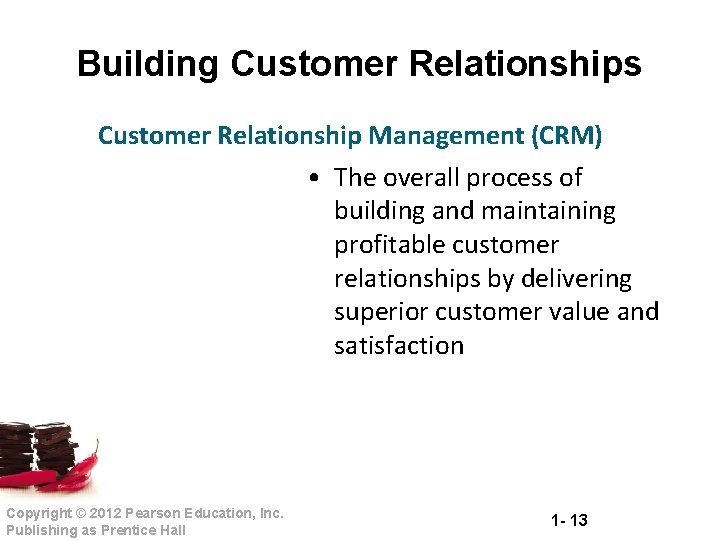 Building Customer Relationships

Customer Relationship Management (CRM)

• The overall process of building and maintaining profitable customer relationships by delivering superior customer value and satisfaction

Copyright © 2012 Pearson Education, Inc.
Publishing as Prentice Hall

1- 13